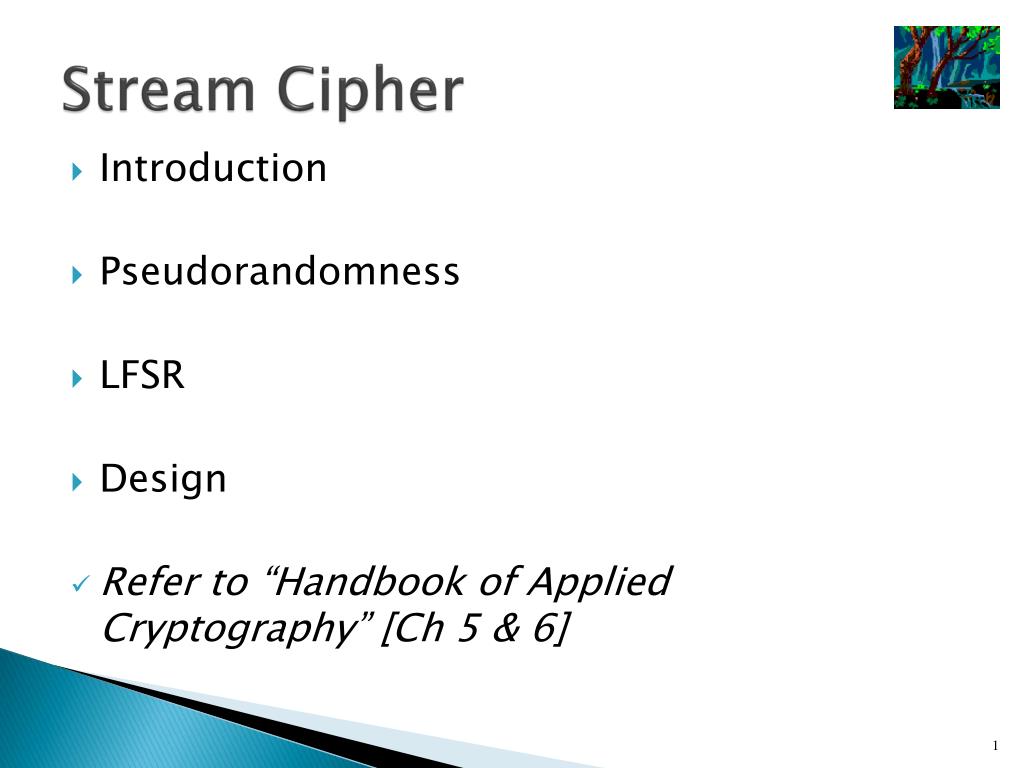 Stream Cipher

Introduction

Pseudorandomness

LFSR

Design

Refer to “Handbook of Applied Cryptography” [Ch 5 & 6]

1